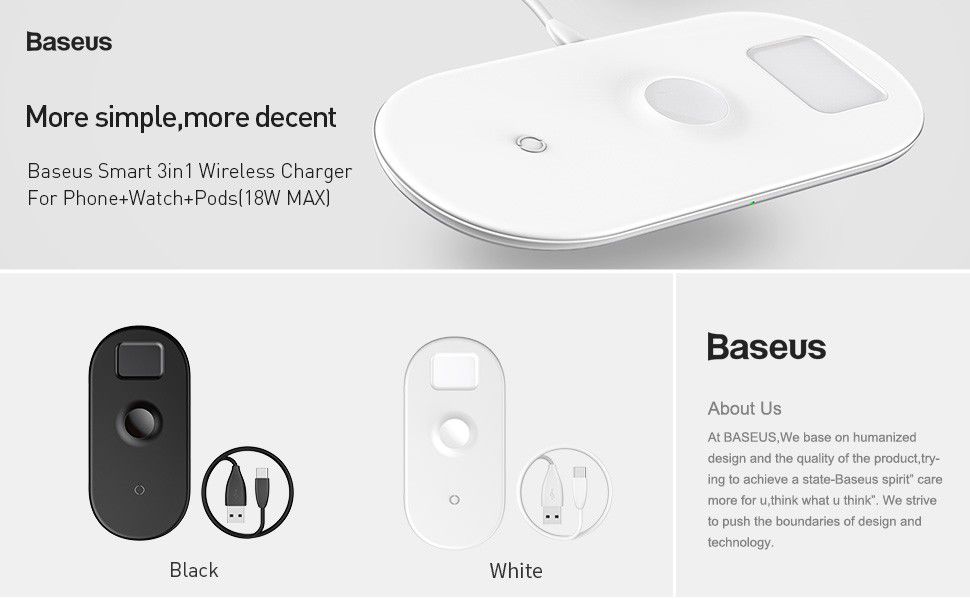 Baseus

More simple,more decent

Baseus Smart 3in1 Wireless Charger For Phone+Watch+Pods(18W MAX)

Black

White

Baseus

About Us

At BASEUS,We base on humanized design and the quality of the product,trying to achieve a state-Baseus spirit" care more for u,think what u think". We strive to push the boundaries of design and technology.